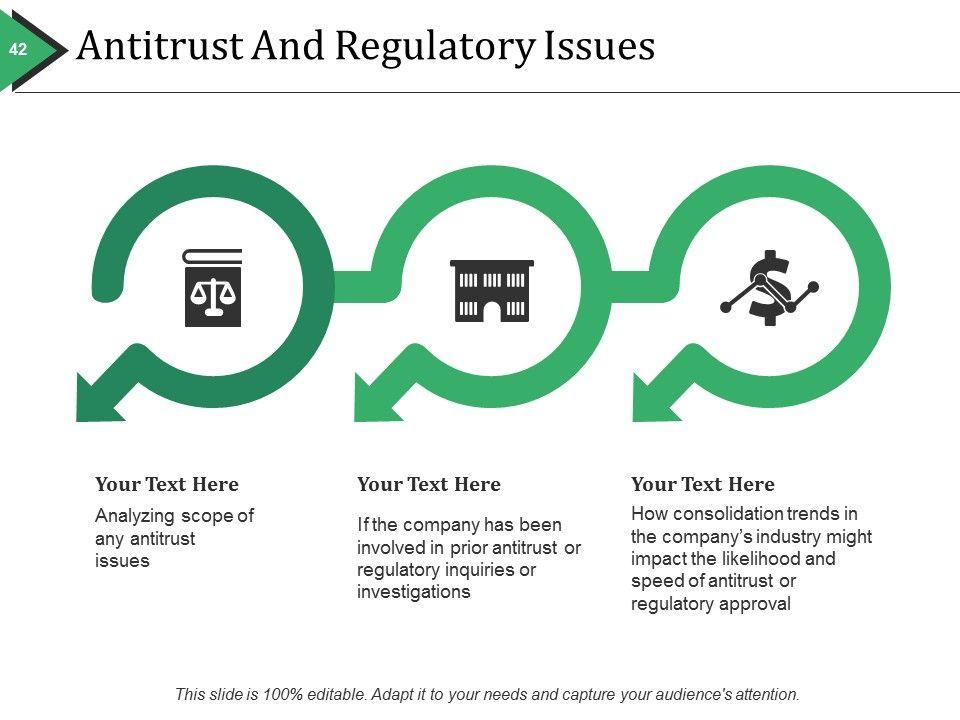 42

Antitrust And Regulatory Issues

Your Text Here

Analyzing scope of any antitrust issues

Your Text Here

If the company has been involved in prior antitrust or regulatory inquiries or investigations

Your Text Here

How consolidation trends in the company's industry might impact the likelihood and speed of antitrust or regulatory approval

This slide is 100% editable. Adapt it to your needs and capture your audience's attention.